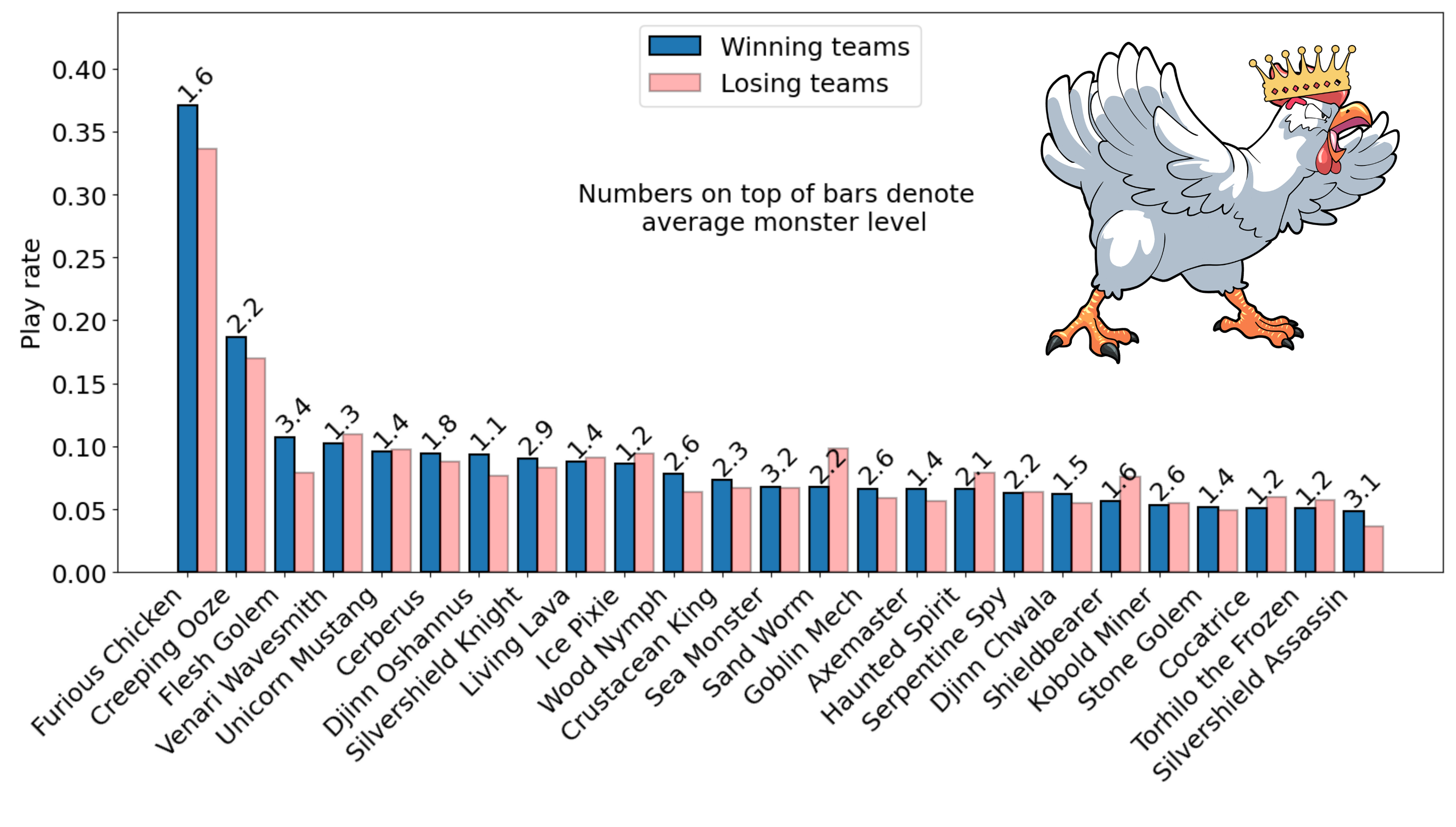 Winning teams
Losing teams

Numbers on top of bars denote average monster level

Play rate

0.40
0.35
0.30
0.25
0.20
0.15
0.10
0.05
0.00

1.6
2.2
3.4
1.3
1.4
1.8
1.1
2.9
1.4
1.2
2.6
2.3
3.2
2.2
2.6
1.4
2.1
2.2
1.5
1.6
2.6
1.4
1.2
1.2
3.1

Furious Chicken
Creeping Ooze
Flesh Golem
Venari Wavesmith
Unicorn Mustang
Cerberus
Djinn Oshannus
Silvershield Knight
Living Lava
Ice Pixie
Wood Nymph
Crustacean King
Sea Monster
Sand Worm
Goblin Mech
Axemaster
Haunted Spirit
Serpentine Spy
Djinn Chwala
Shieldbearer
Kobold Miner
Stone Golem
Cocatrice
Torhilo the Frozen
Silvershield Assassin